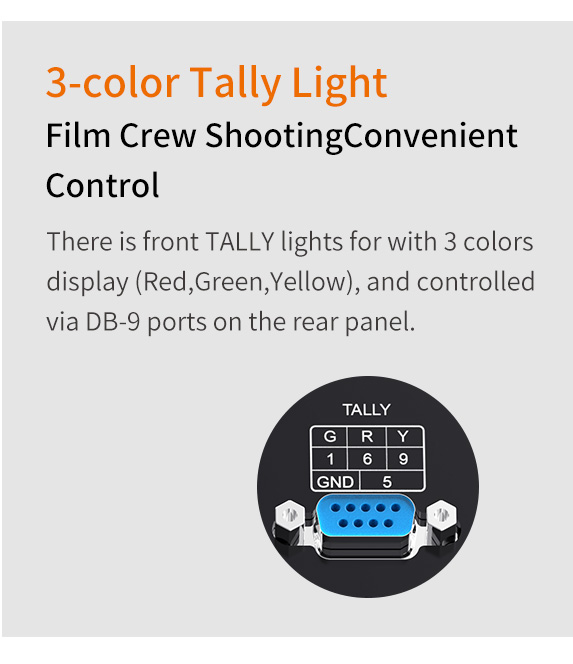 3-color Tally Light

Film Crew ShootingConvenient Control

There is front TALLY lights for with 3 colors display (Red,Green,Yellow), and controlled via DB-9 ports on the rear panel.

TALLY

| G | R | Y |
|---|---|---|
| 1 | 6 | 9 |
| GND | 5 | |